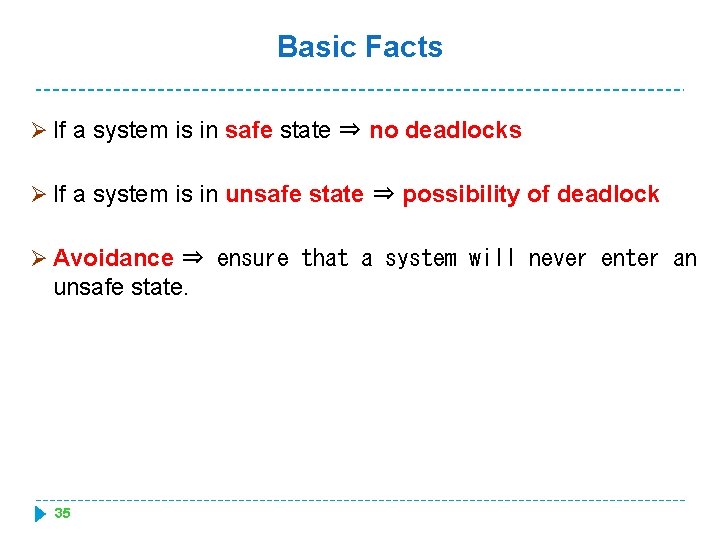 Basic Facts

➢ If a system is in safe state ⇒ no deadlocks

➢ If a system is in unsafe state ⇒ possibility of deadlock

➢ Avoidance ⇒ ensure that a system will never enter an unsafe state.

35